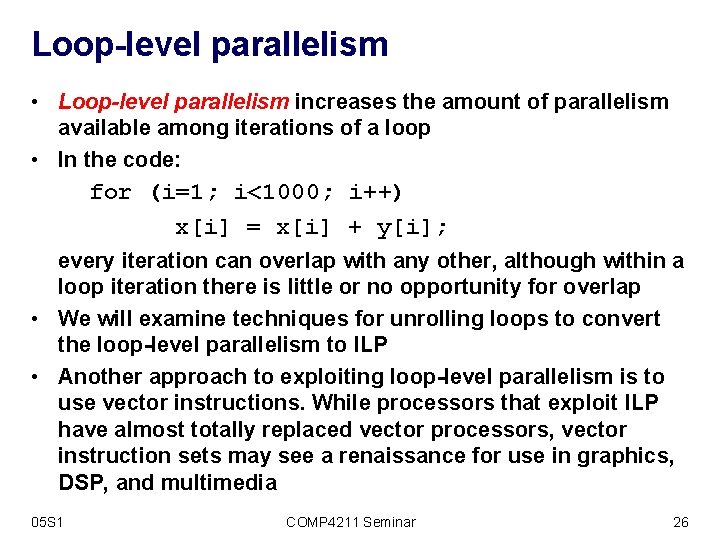 Loop-level parallelism

• Loop-level parallelism increases the amount of parallelism available among iterations of a loop

• In the code:

for (i=1; i<1000; i++)

x[i] = x[i] + y[i];

every iteration can overlap with any other, although within a loop iteration there is little or no opportunity for overlap

• We will examine techniques for unrolling loops to convert the loop-level parallelism to ILP

• Another approach to exploiting loop-level parallelism is to use vector instructions. While processors that exploit ILP have almost totally replaced vector processors, vector instruction sets may see a renaissance for use in graphics, DSP, and multimedia

05S1 COMP4211 Seminar 26